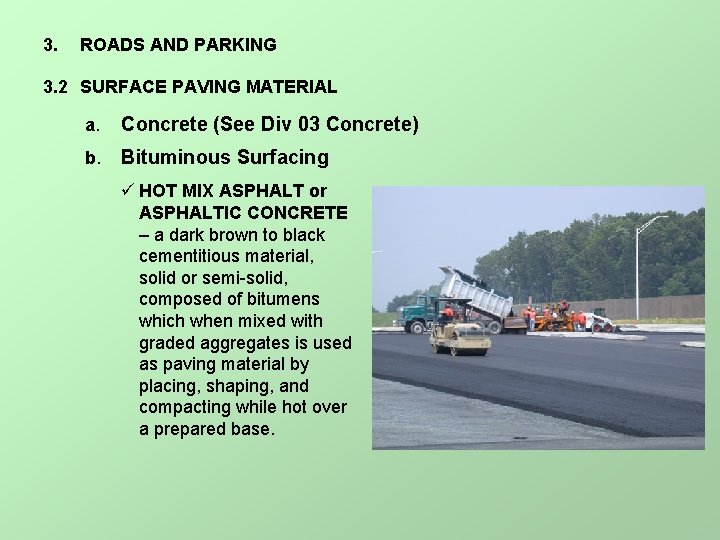 3. ROADS AND PARKING

3.2 SURFACE PAVING MATERIAL

a. Concrete (See Div 03 Concrete)

b. Bituminous Surfacing

✓ HOT MIX ASPHALT or ASPHALTIC CONCRETE – a dark brown to black cementitious material, solid or semi-solid, composed of bitumens which when mixed with graded aggregates is used as paving material by placing, shaping, and compacting while hot over a prepared base.